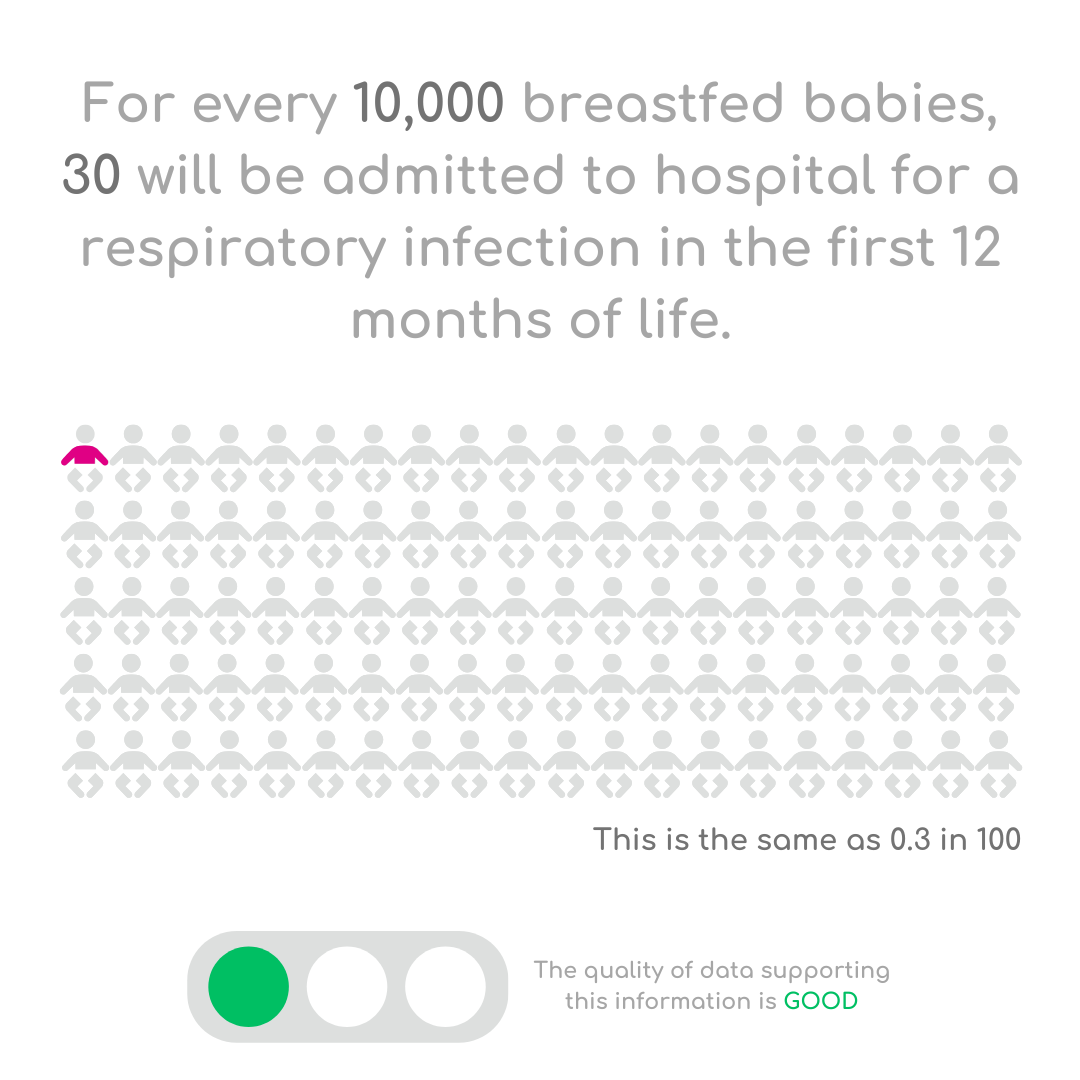 For every 10,000 breastfed babies, 30 will be admitted to hospital for a respiratory infection in the first 12 months of life.

This is the same as 0.3 in 100

The quality of data supporting this information is GOOD